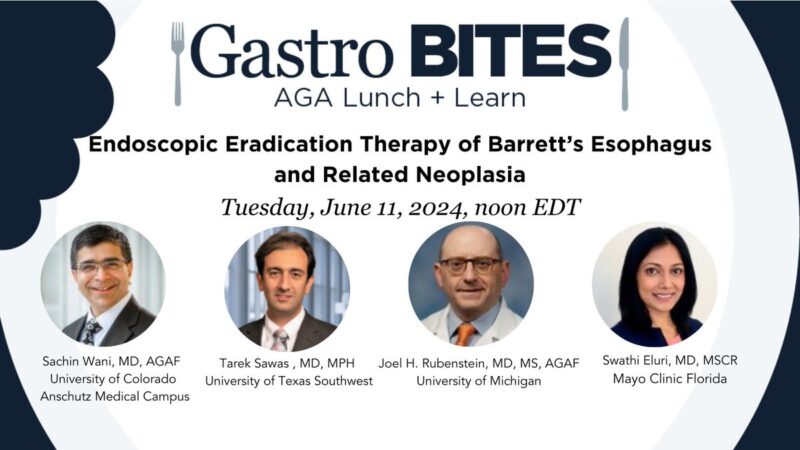 Gastro BITES
AGA Lunch + Learn

Endoscopic Eradication Therapy of Barrett's Esophagus and Related Neoplasia

Tuesday, June 11, 2024, noon EDT

Sachin Wani, MD, AGAF
University of Colorado
Anschutz Medical Campus

Tarek Sawas , MD, MPH
University of Texas Southwest

Joel H. Rubenstein, MD, MS, AGAF
University of Michigan

Swathi Eluri, MD, MSCR
Mayo Clinic Florida